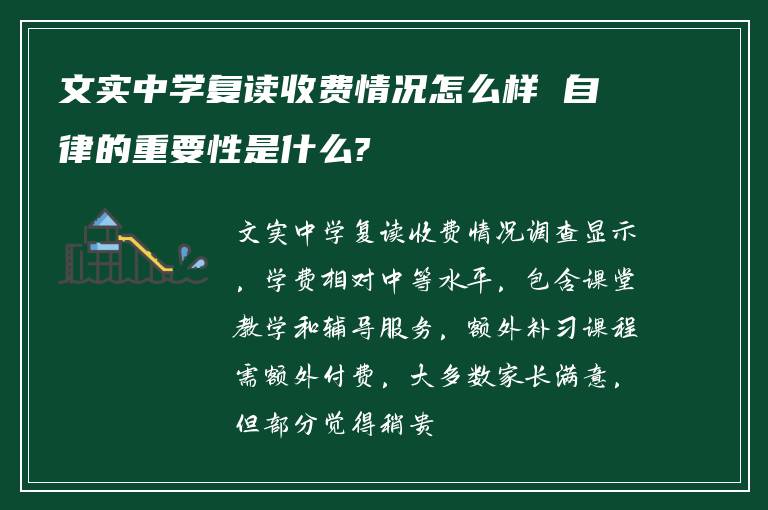 文实中学复读收费情况怎么样 自律的重要性是什么?

文实中学复读收费情况调查显示，学费相对中等水平，包含课堂教学和辅导服务，额外补习课程需额外付费，大多数家长满意，但部分觉得稍贵